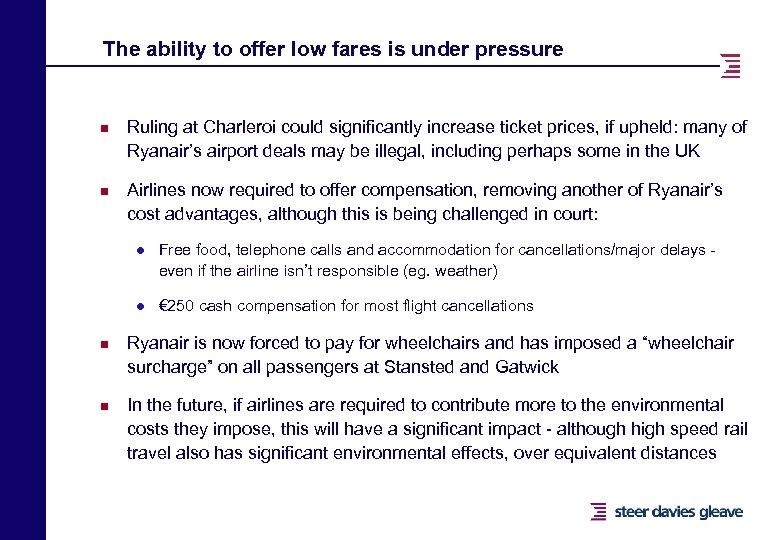 The ability to offer low fares is under pressure

- Ruling at Charleroi could significantly increase ticket prices, if upheld: many of Ryanair's airport deals may be illegal, including perhaps some in the UK
- Airlines now required to offer compensation, removing another of Ryanair's cost advantages, although this is being challenged in court:
  - Free food, telephone calls and accommodation for cancellations/major delays - even if the airline isn't responsible (eg. weather)
  - €250 cash compensation for most flight cancellations
- Ryanair is now forced to pay for wheelchairs and has imposed a "wheelchair surcharge" on all passengers at Stansted and Gatwick
- In the future, if airlines are required to contribute more to the environmental costs they impose, this will have a significant impact - although high speed rail travel also has significant environmental effects, over equivalent distances

steer davies gleave